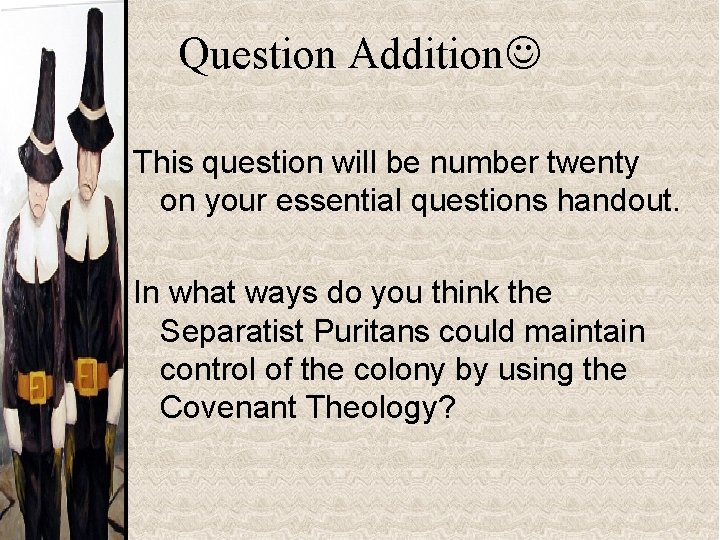 Question Addition☺

This question will be number twenty on your essential questions handout.

In what ways do you think the Separatist Puritans could maintain control of the colony by using the Covenant Theology?